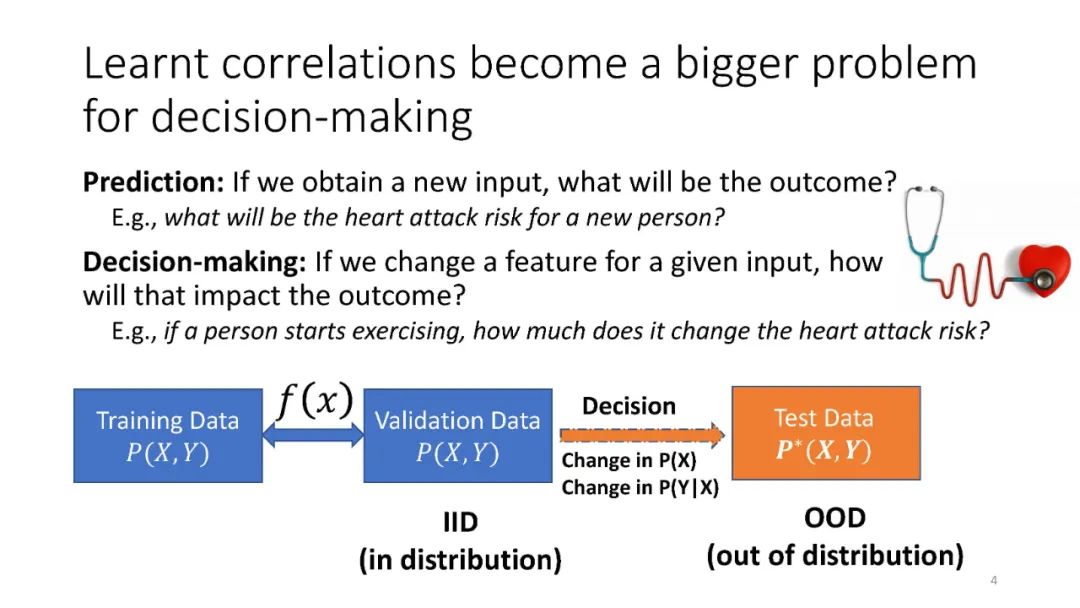 Learnt correlations become a bigger problem for decision-making

**Prediction:** If we obtain a new input, what will be the outcome?
E.g., *what will be the heart attack risk for a new person?*

**Decision-making:** If we change a feature for a given input, how will that impact the outcome?
E.g., *if a person starts exercising, how much does it change the heart attack risk?*

Training Data
$P(X,Y)$

$f(x)$

Validation Data
$P(X,Y)$

Decision

Change in P(X)
Change in P(Y|X)

Test Data
$P^*(X,Y)$

IID
(in distribution)

OOD
(out of distribution)

4